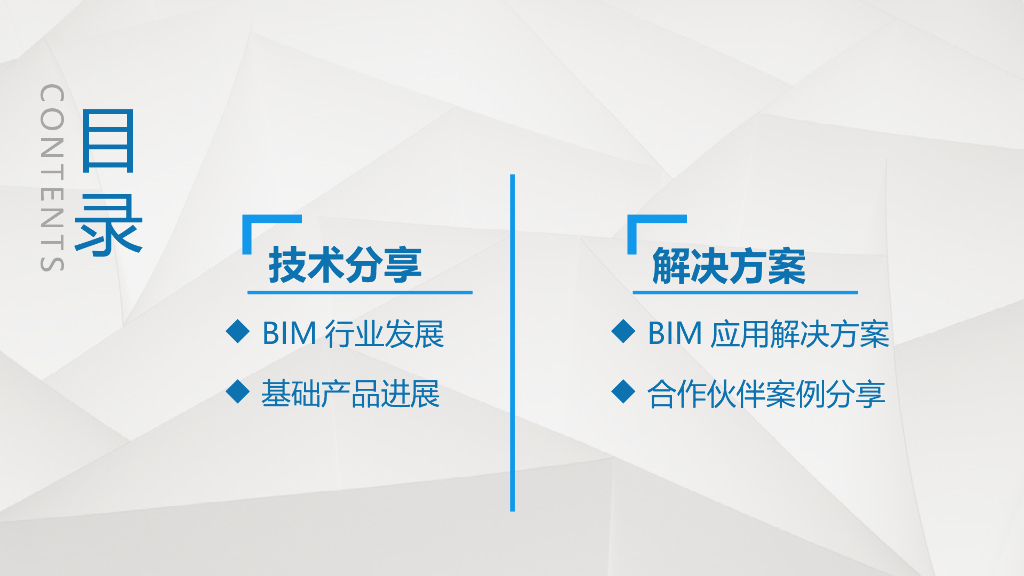 CONTENTS

目录

技术分享

◆ BIM 行业发展

◆ 基础产品进展

解决方案

◆ BIM 应用解决方案

◆ 合作伙伴案例分享